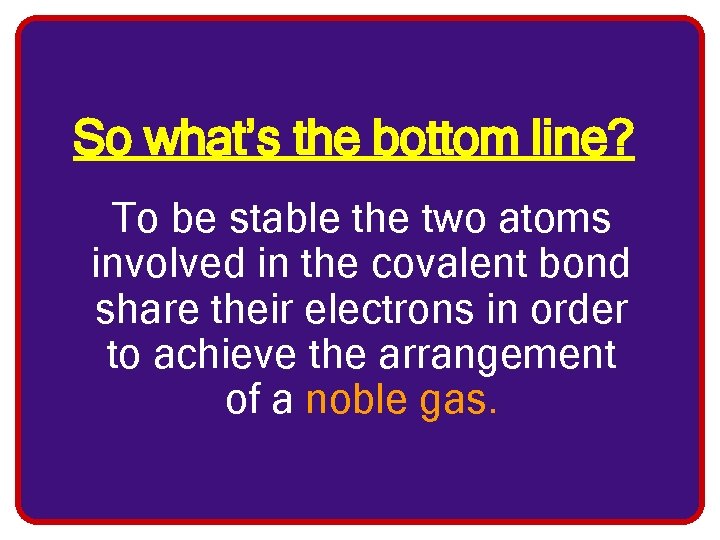 So what's the bottom line?

To be stable the two atoms involved in the covalent bond share their electrons in order to achieve the arrangement of a noble gas.